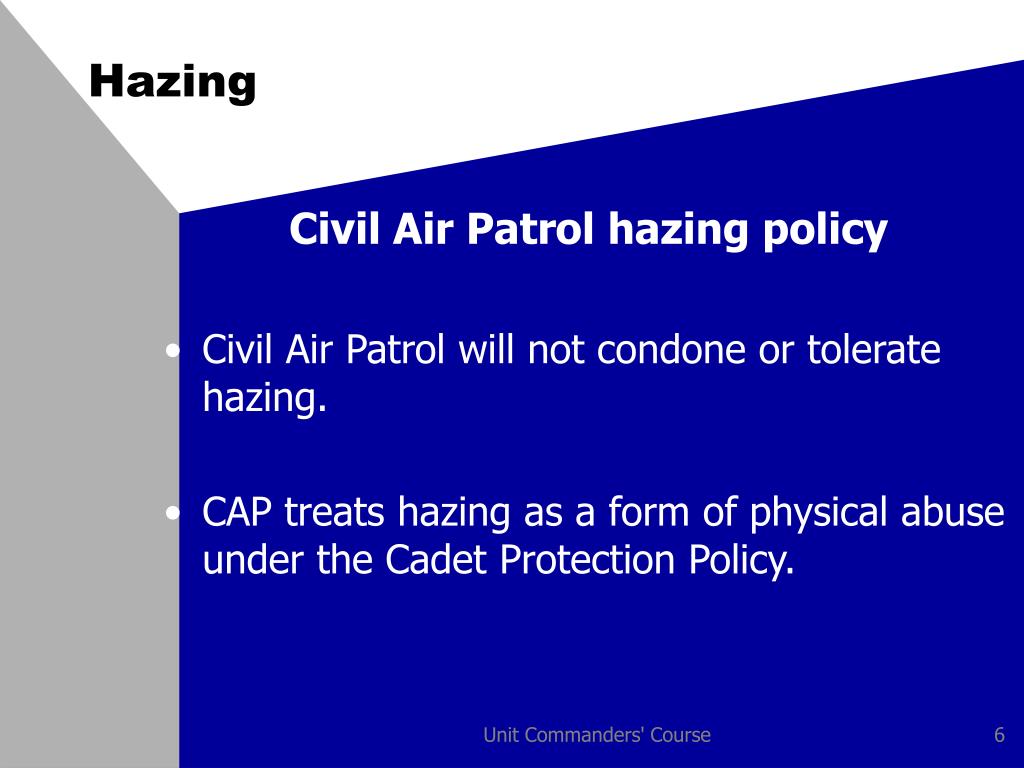 Hazing

Civil Air Patrol hazing policy

• Civil Air Patrol will not condone or tolerate hazing.

• CAP treats hazing as a form of physical abuse under the Cadet Protection Policy.

Unit Commanders' Course

6